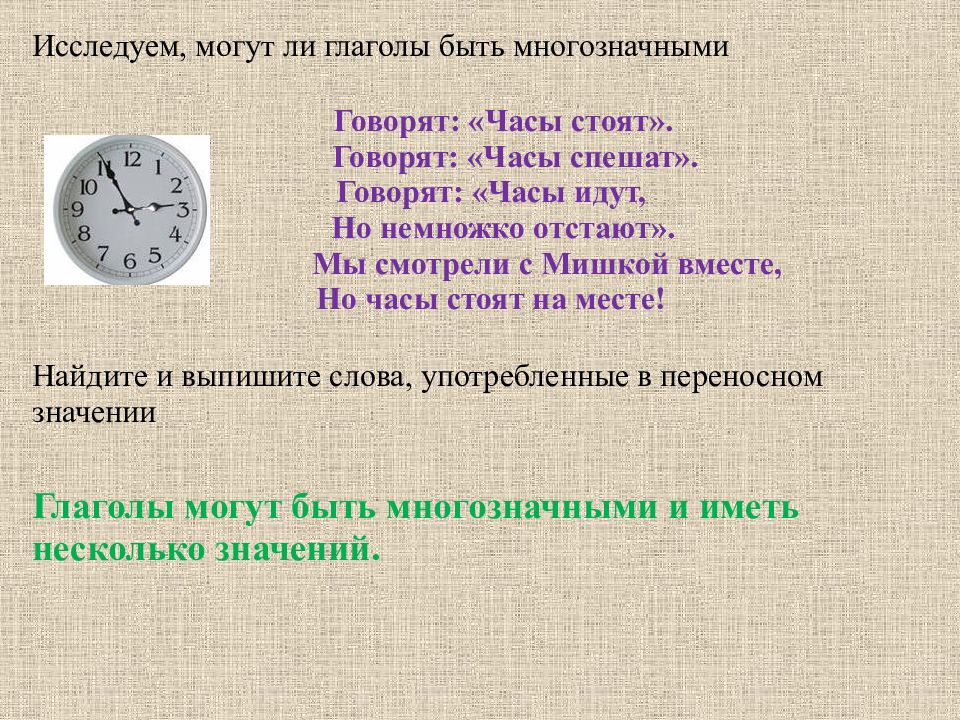 Исследуем, могут ли глаголы быть многозначными

Говорят: «Часы стоят».
Говорят: «Часы спешат».
Говорят: «Часы идут,
Но немножко отстают».
Мы смотрели с Мишкой вместе,
Но часы стоят на месте!

12 1 2 3 4 5 6 7 8 9 10 11

Найдите и выпишите слова, употребленные в переносном значении

Глаголы могут быть многозначными и иметь несколько значений.